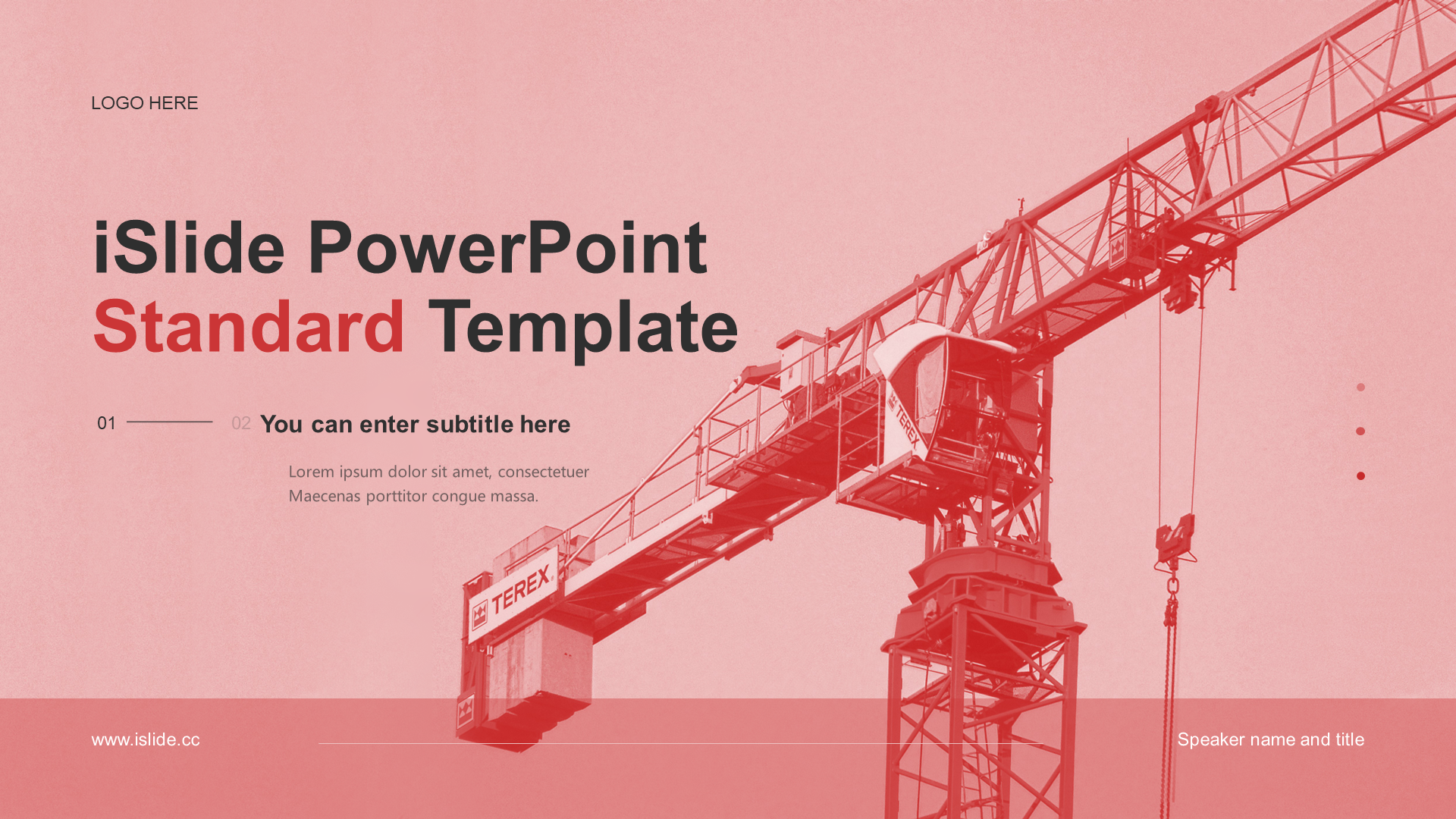 LOGO HERE

iSlide PowerPoint
Standard Template

01

02 You can enter subtitle here

Lorem ipsum dolor sit amet, consectetuer Maecenas porttitor congue massa.

TEREX

TEREX

www.islide.cc

Speaker name and title